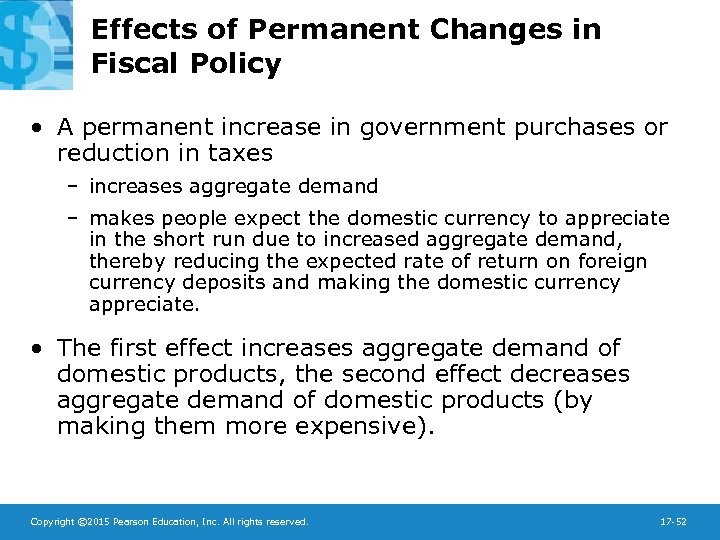 Effects of Permanent Changes in Fiscal Policy

• A permanent increase in government purchases or reduction in taxes
– increases aggregate demand
– makes people expect the domestic currency to appreciate in the short run due to increased aggregate demand, thereby reducing the expected rate of return on foreign currency deposits and making the domestic currency appreciate.

• The first effect increases aggregate demand of domestic products, the second effect decreases aggregate demand of domestic products (by making them more expensive).

Copyright ©2015 Pearson Education, Inc. All rights reserved.

17-52